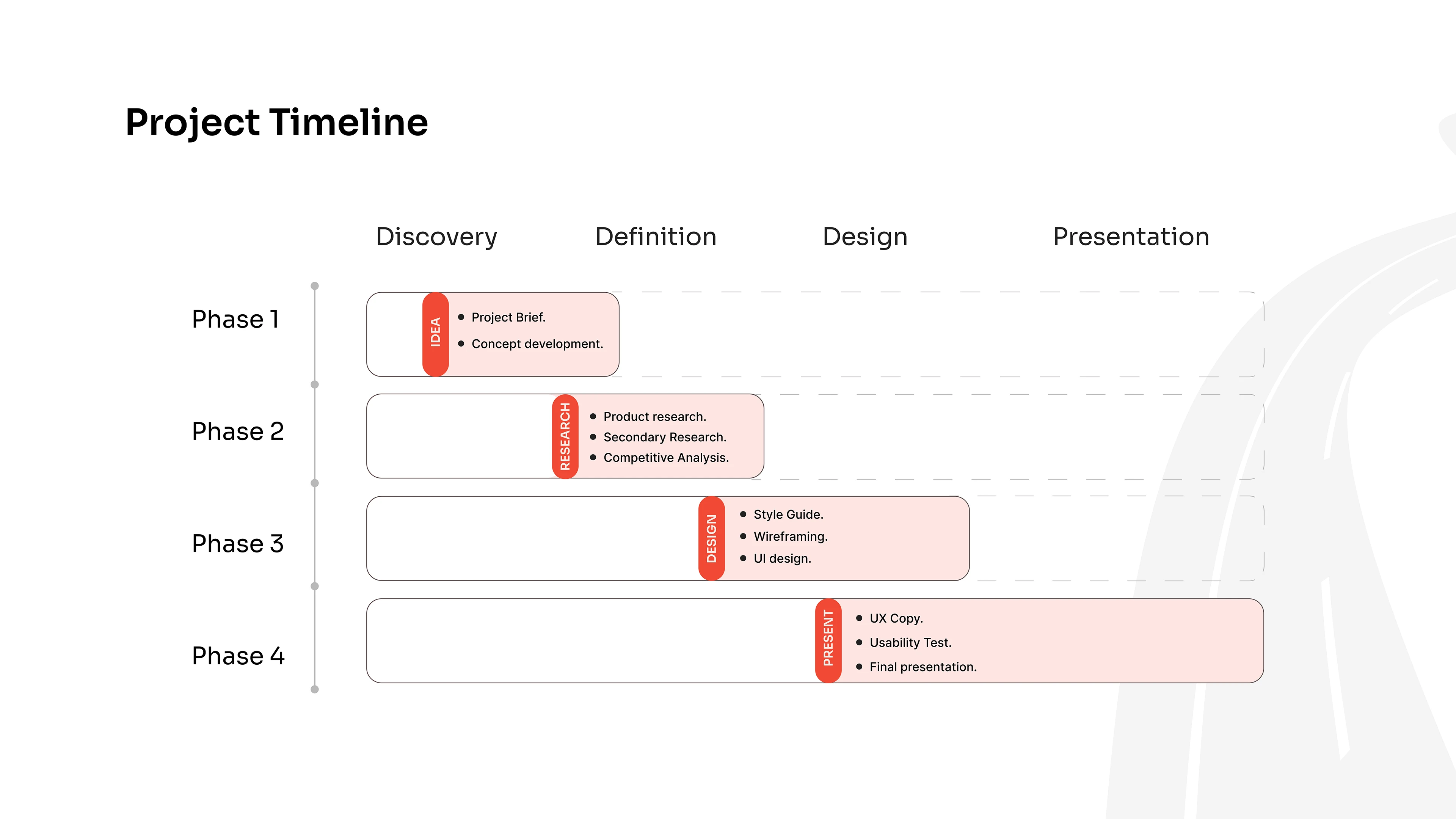 Project Timeline

Discovery

Definition

Design

Presentation

Phase 1

IDEA

- Project Brief.
- Concept development.

Phase 2

RESEARCH

- Product research.
- Secondary Research.
- Competitive Analysis.

Phase 3

DESIGN

- Style Guide.
- Wireframing.
- UI design.

Phase 4

PRESENT

- UX Copy.
- Usability Test.
- Final presentation.